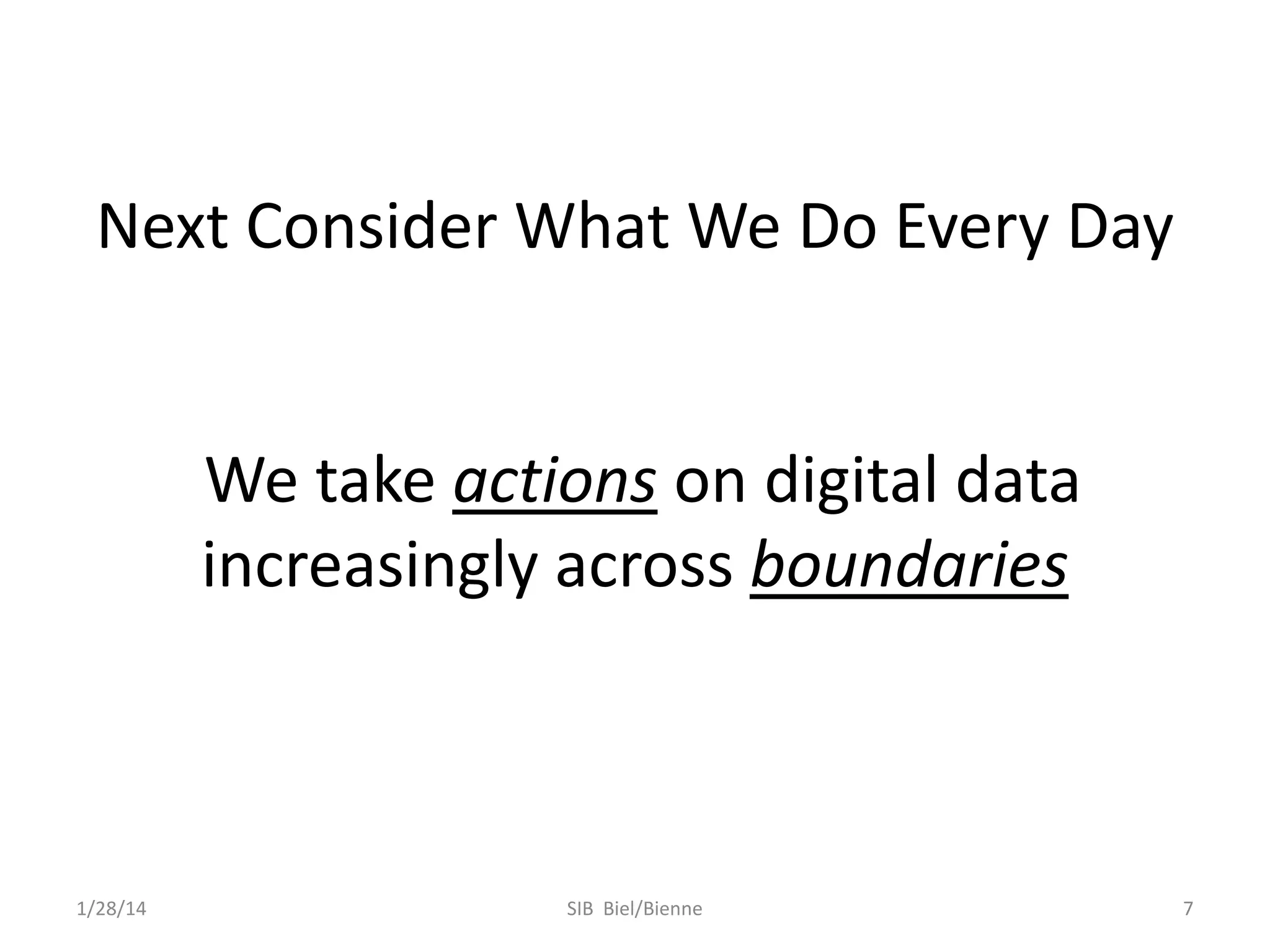 Next Consider What We Do Every Day

We take actions on digital data increasingly across boundaries

1/28/14

SIB Biel/Bienne

7